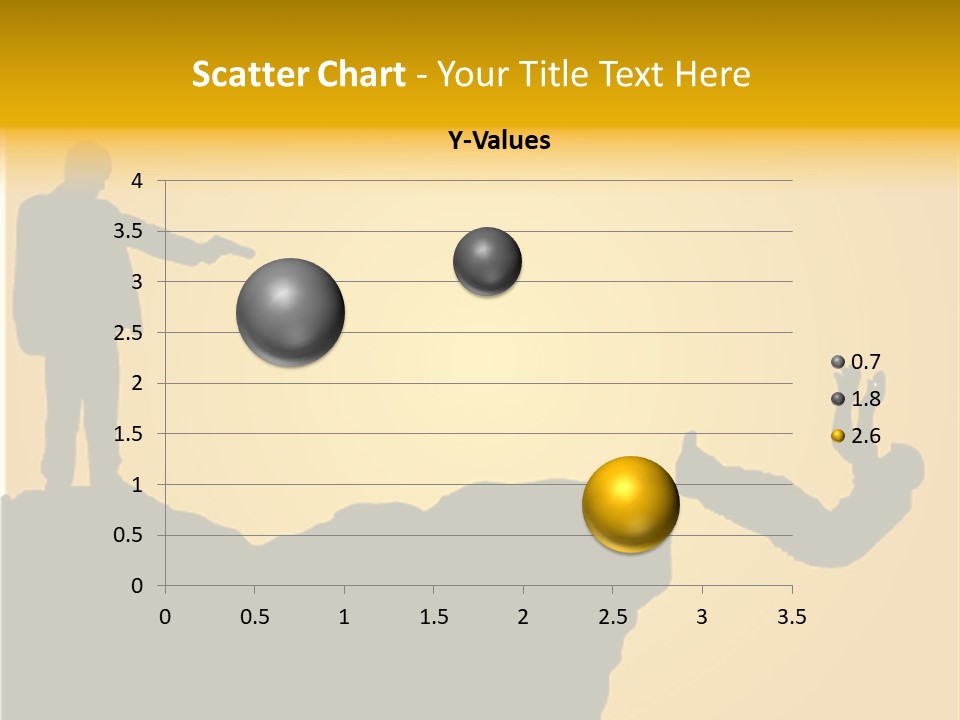 Scatter Chart - Your Title Text Here

Y-Values

4
3.5
3
2.5
2
1.5
1
0.5
0

0 0.5 1 1.5 2 2.5 3 3.5

0.7
1.8
2.6